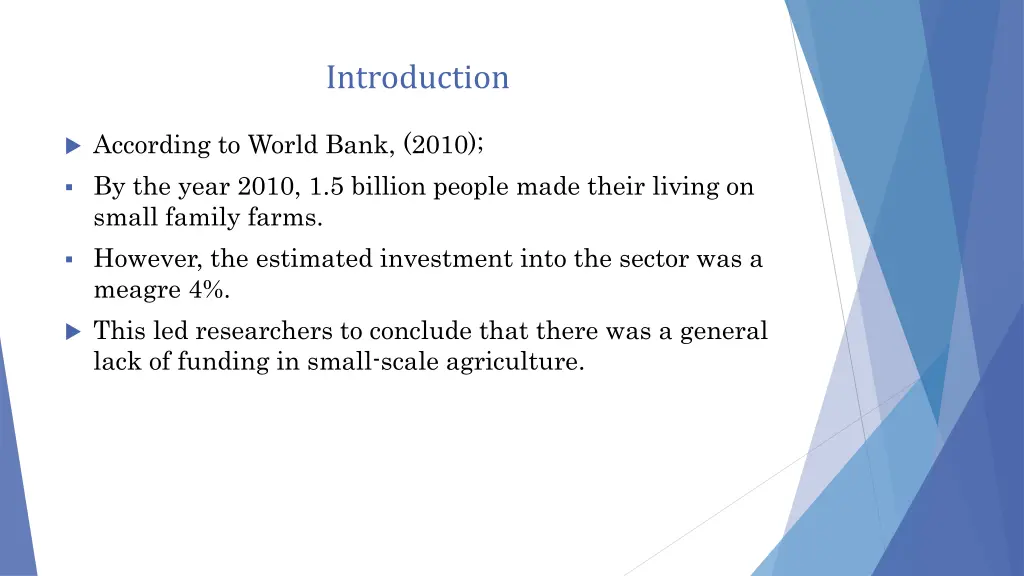 Introduction

According to World Bank, (2010);

By the year 2010, 1.5 billion people made their living on small family farms.

However, the estimated investment into the sector was a meagre 4%.

This led researchers to conclude that there was a general lack of funding in small-scale agriculture.